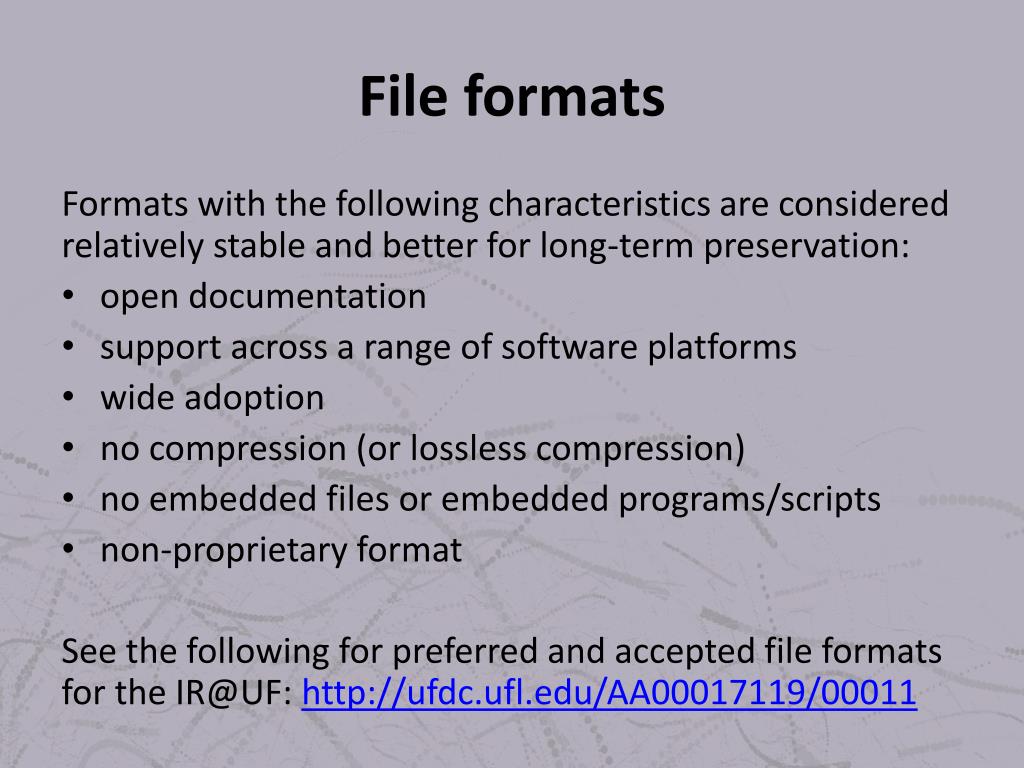 File formats

Formats with the following characteristics are considered relatively stable and better for long-term preservation:

• open documentation
• support across a range of software platforms
• wide adoption
• no compression (or lossless compression)
• no embedded files or embedded programs/scripts
• non-proprietary format

See the following for preferred and accepted file formats for the IR@UF: http://ufdc.ufl.edu/AA00017119/00011